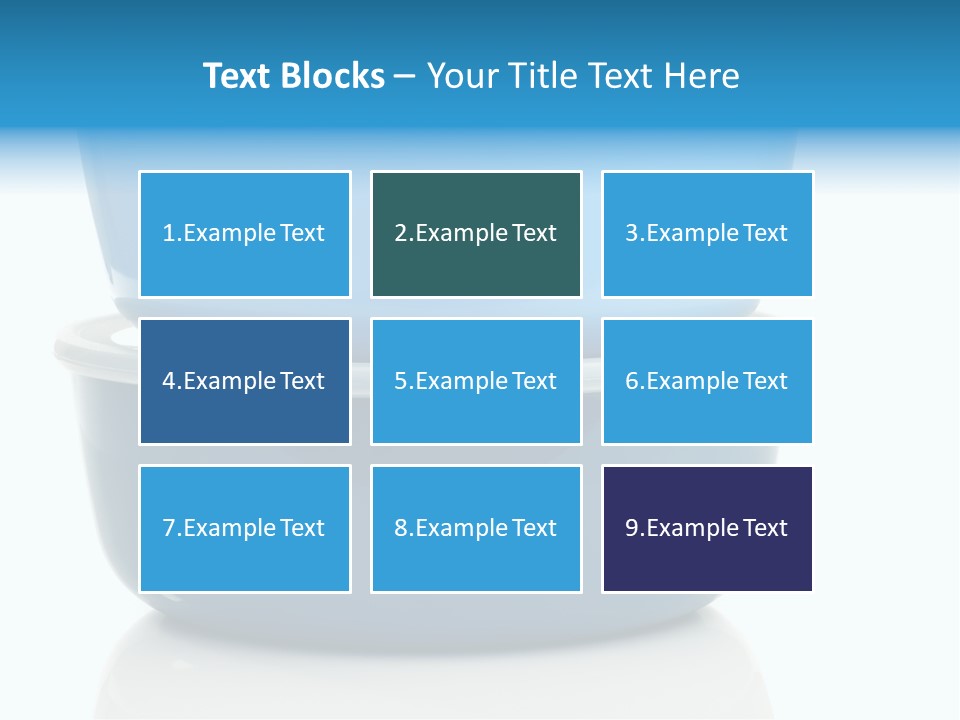 Text Blocks – Your Title Text Here

1.Example Text

2.Example Text

3.Example Text

4.Example Text

5.Example Text

6.Example Text

7.Example Text

8.Example Text

9.Example Text